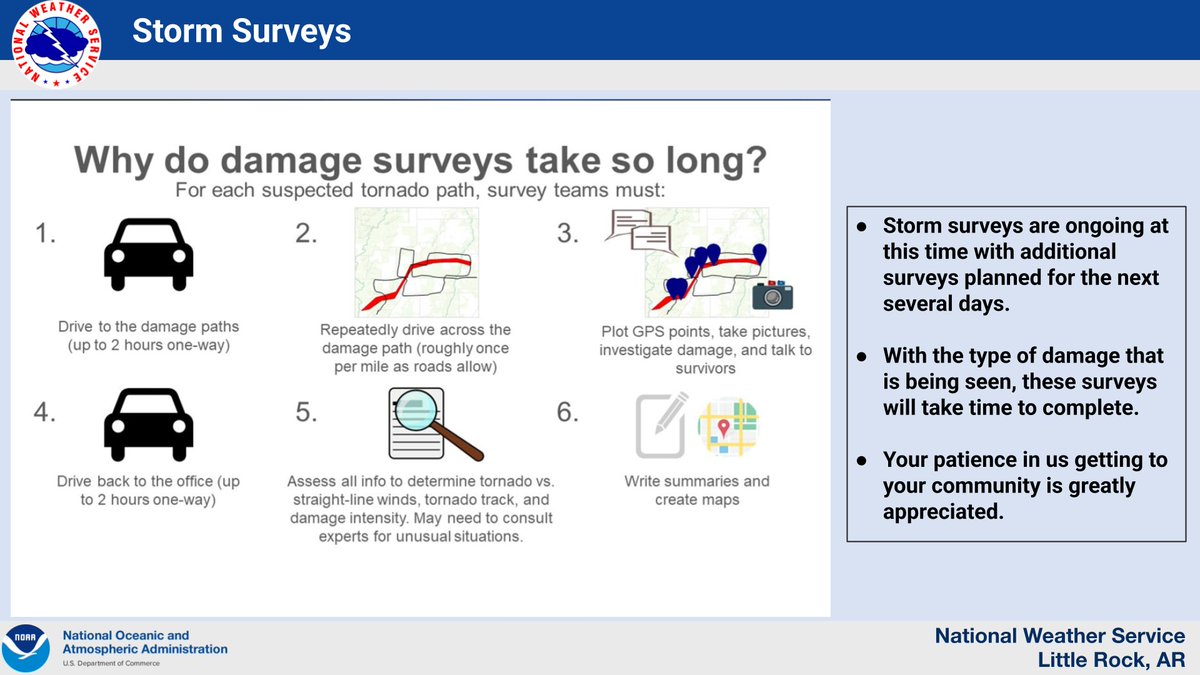 NATIONAL WEATHER SERVICE

Storm Surveys

Why do damage surveys take so long?

For each suspected tornado path, survey teams must:

1.

Drive to the damage paths (up to 2 hours one-way)

2.

Repeatedly drive across the damage path (roughly once per mile as roads allow)

3.

Plot GPS points, take pictures, investigate damage, and talk to survivors

4.

Drive back to the office (up to 2 hours one-way)

5.

Assess all info to determine tornado vs. straight-line winds, tornado track, and damage intensity. May need to consult experts for unusual situations.

6.

Write summaries and create maps

● Storm surveys are ongoing at this time with additional surveys planned for the next several days.

● With the type of damage that is being seen, these surveys will take time to complete.

● Your patience in us getting to your community is greatly appreciated.

NOAA

National Oceanic and Atmospheric Administration
U.S. Department of Commerce

National Weather Service
Little Rock, AR